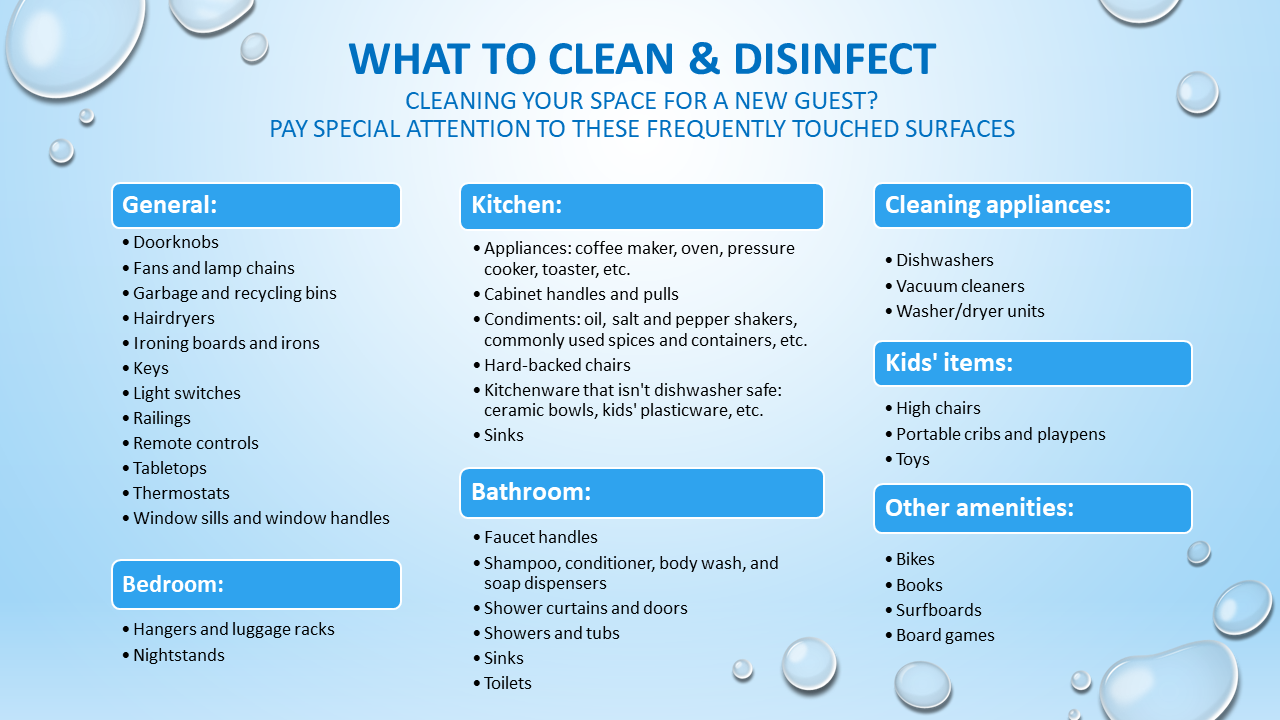 WHAT TO CLEAN & DISINFECT

CLEANING YOUR SPACE FOR A NEW GUEST?
PAY SPECIAL ATTENTION TO THESE FREQUENTLY TOUCHED SURFACES

General:

• Doorknobs
• Fans and lamp chains
• Garbage and recycling bins
• Hairdryers
• Ironing boards and irons
• Keys
• Light switches
• Railings
• Remote controls
• Tabletops
• Thermostats
• Window sills and window handles

Bedroom:

• Hangers and luggage racks
• Nightstands

Kitchen:

• Appliances: coffee maker, oven, pressure cooker, toaster, etc.
• Cabinet handles and pulls
• Condiments: oil, salt and pepper shakers, commonly used spices and containers, etc.
• Hard-backed chairs
• Kitchenware that isn't dishwasher safe: ceramic bowls, kids' plasticware, etc.
• Sinks

Bathroom:

• Faucet handles
• Shampoo, conditioner, body wash, and soap dispensers
• Shower curtains and doors
• Showers and tubs
• Sinks
• Toilets

Cleaning appliances:

• Dishwashers
• Vacuum cleaners
• Washer/dryer units

Kids' items:

• High chairs
• Portable cribs and playpens
• Toys

Other amenities:

• Bikes
• Books
• Surfboards
• Board games